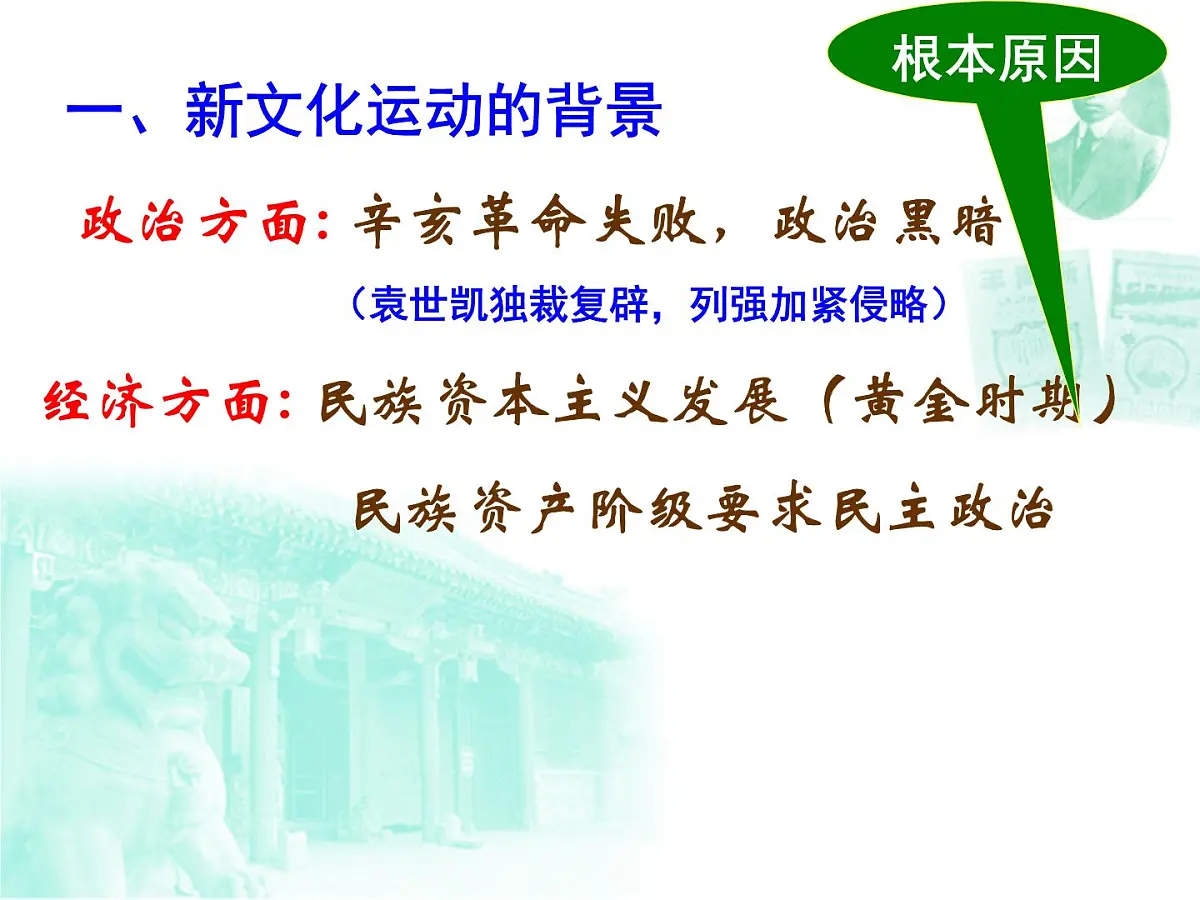 根本原因

一、新文化运动的背景

政治方面：辛亥革命失败，政治黑暗

（袁世凯独裁复辟，列强加紧侵略）

经济方面：民族资本主义发展（黄金时期）

民族资产阶级要求民主政治